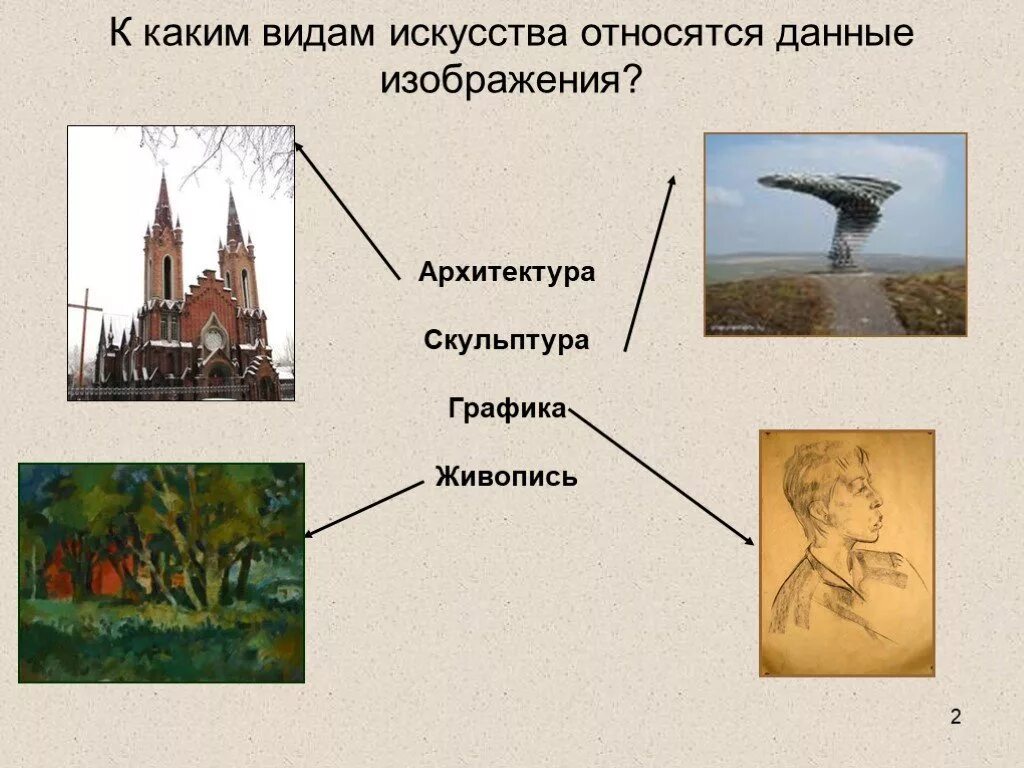 К каким видам искусства относятся данные изображения?

Архитектура

Скульптура

Графика

Живопись

2